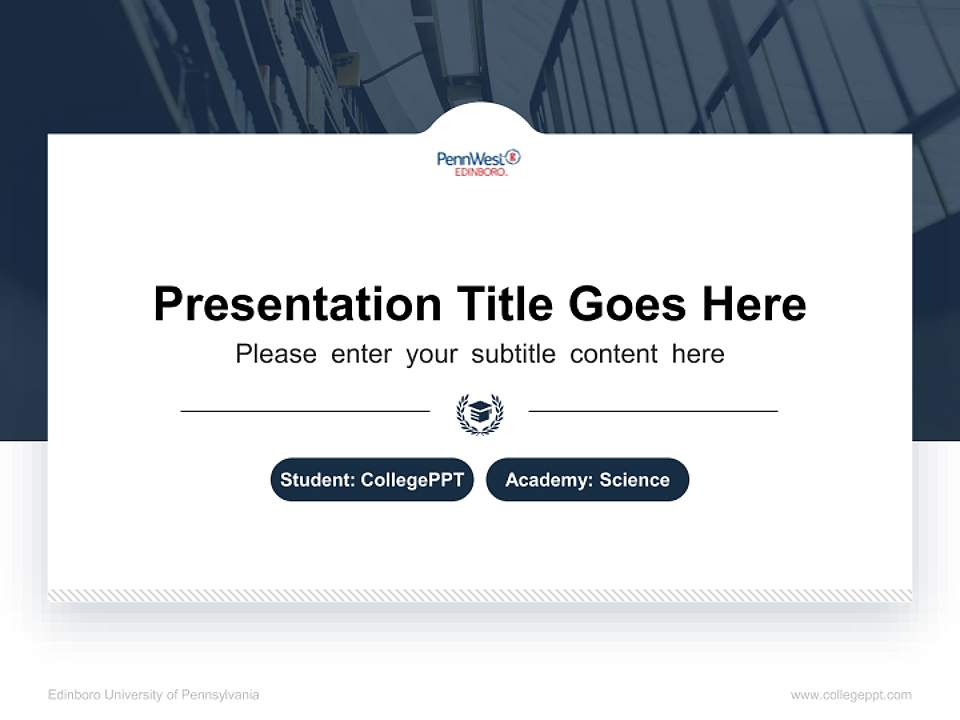 PennWest
EDINBORO.

Presentation Title Goes Here

Please enter your subtitle content here

Student: CollegePPT

Academy: Science

Edinboro University of Pennsylvania

www.collegeppt.com